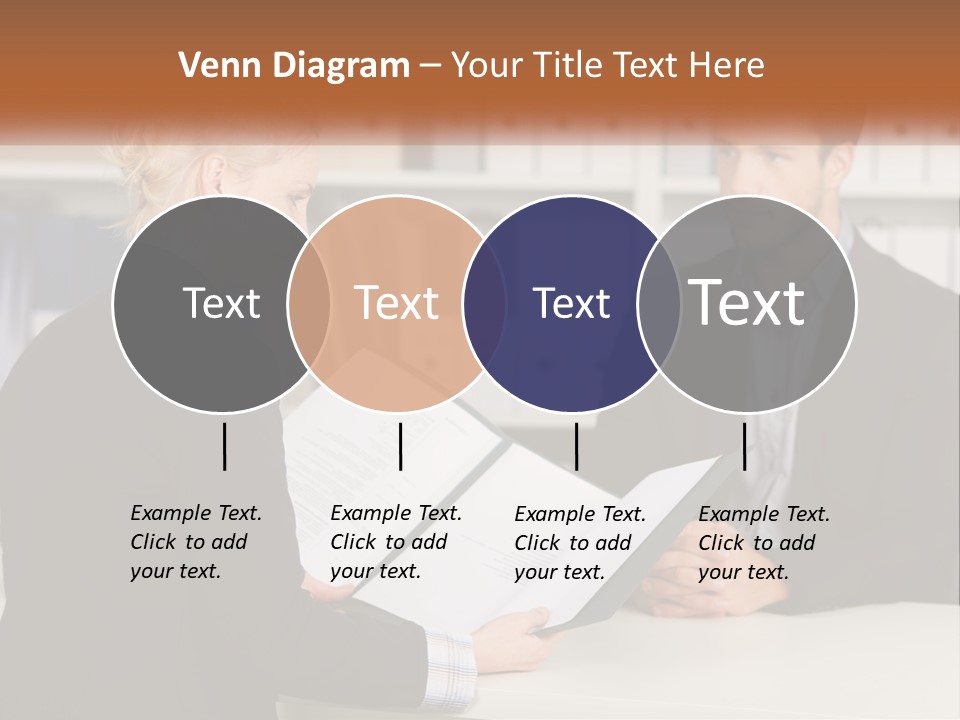 Venn Diagram – Your Title Text Here

Text

Text

Text

Text

Example Text. Click to add your text.

Example Text. Click to add your text.

Example Text. Click to add your text.

Example Text. Click to add your text.